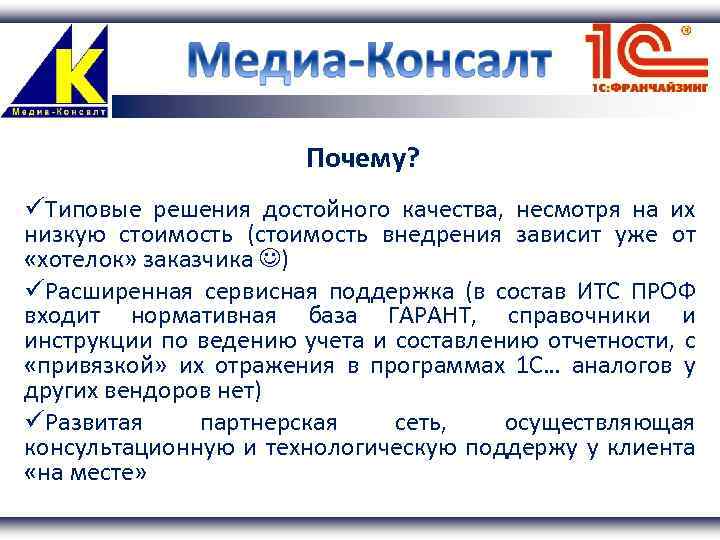 K
Медиа-Консалт

Медиа-Консалт

1С
1С:ФРАНЧАЙЗИНГ

Почему?

✓Типовые решения достойного качества, несмотря на их низкую стоимость (стоимость внедрения зависит уже от «хотелок» заказчика ☺)

✓Расширенная сервисная поддержка (в состав ИТС ПРОФ входит нормативная база ГАРАНТ, справочники и инструкции по ведению учета и составлению отчетности, с «привязкой» их отражения в программах 1С… аналогов у других вендоров нет)

✓Развитая партнерская сеть, осуществляющая консультационную и технологическую поддержу у клиента «на месте»